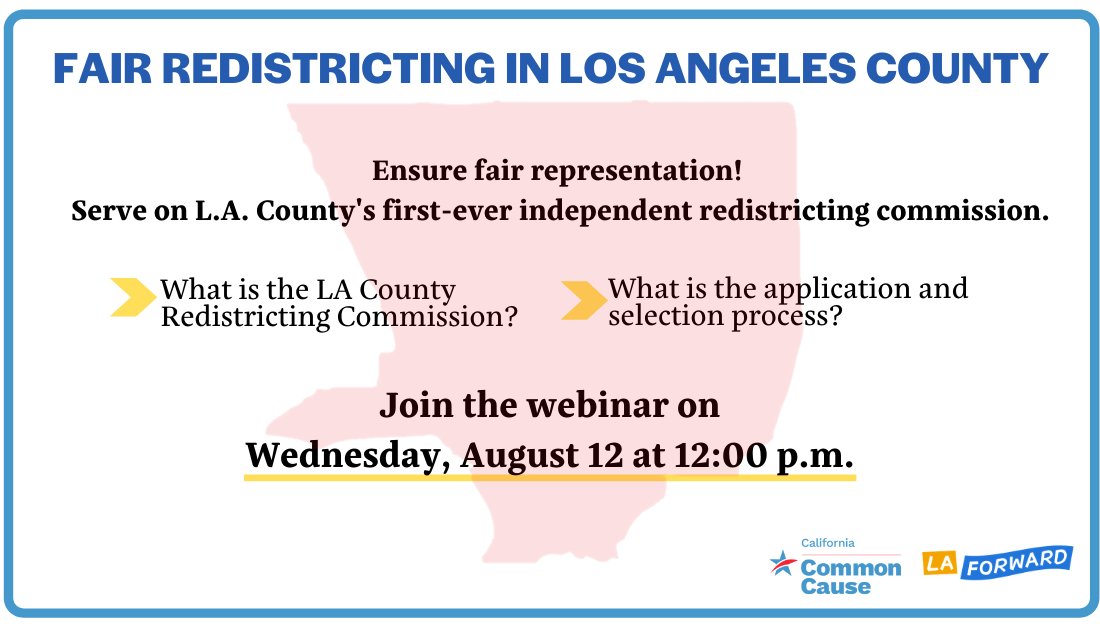 FAIR REDISTRICTING IN LOS ANGELES COUNTY

Ensure fair representation!
Serve on L.A. County's first-ever independent redistricting commission.

What is the LA County Redistricting Commission?

What is the application and selection process?

Join the webinar on
Wednesday, August 12 at 12:00 p.m.

California
Common Cause

LA FORWARD